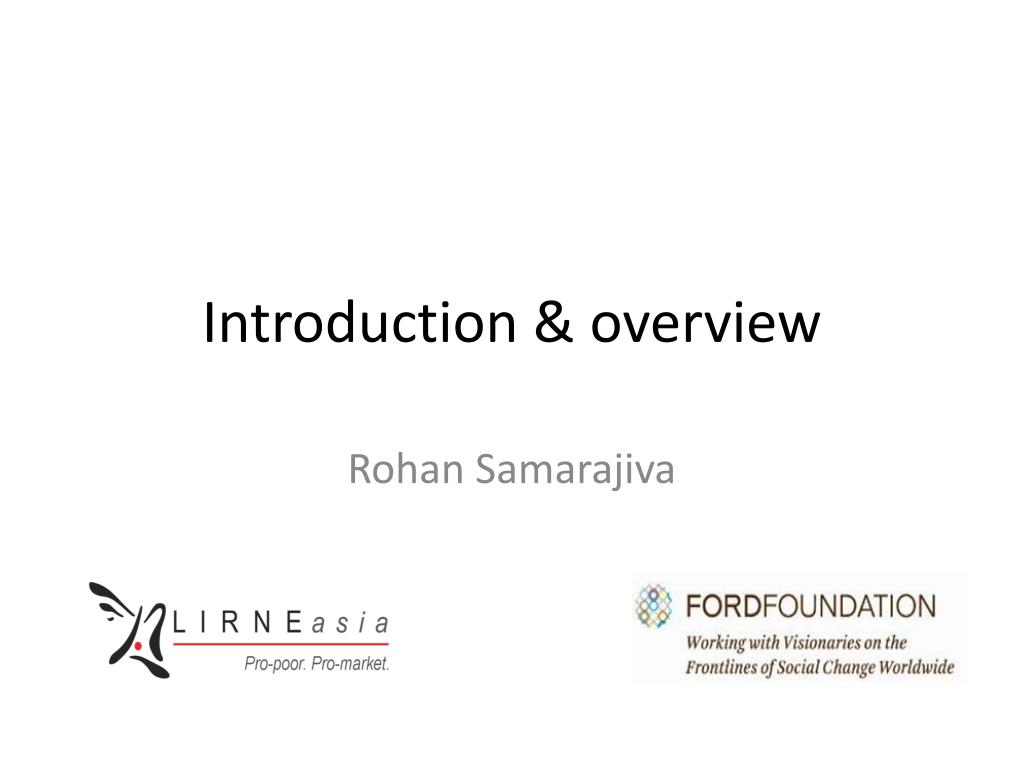 Introduction & overview

Rohan Samarajiva

LIRNEasia
Pro-poor. Pro-market.

FORDFOUNDATION
Working with Visionaries on the Frontlines of Social Change Worldwide